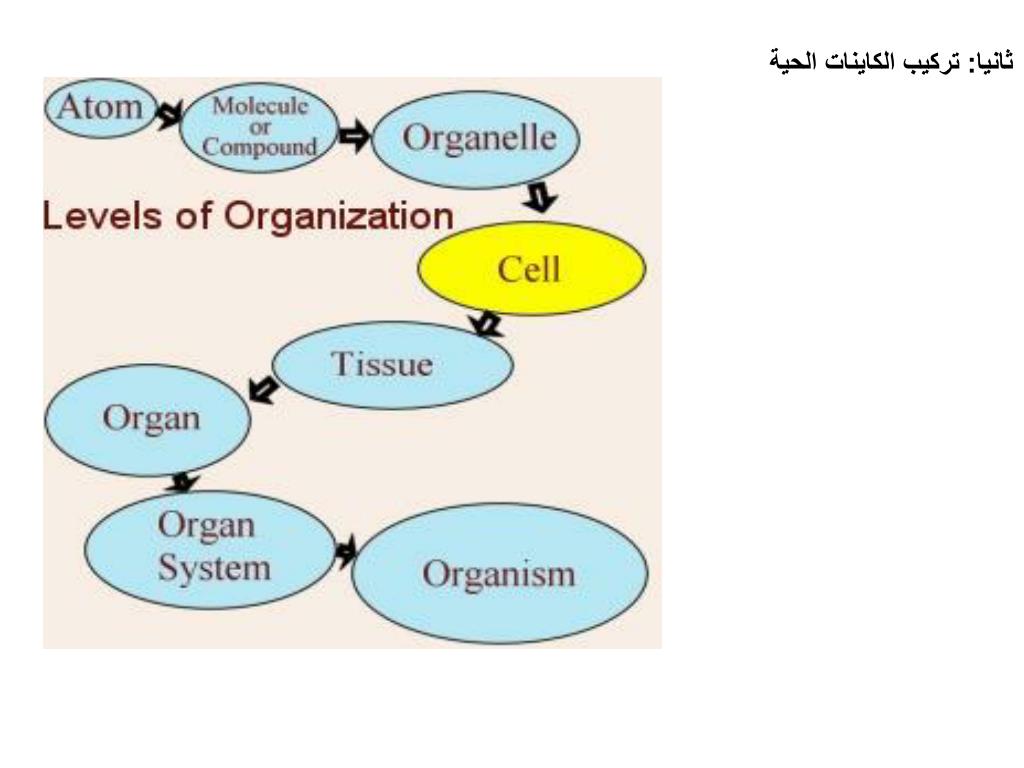 ثانيا: تركيب الكاينات الحية

Atom
Molecule or Compound
Organelle
Levels of Organization
Cell
Tissue
Organ
Organ System
Organism